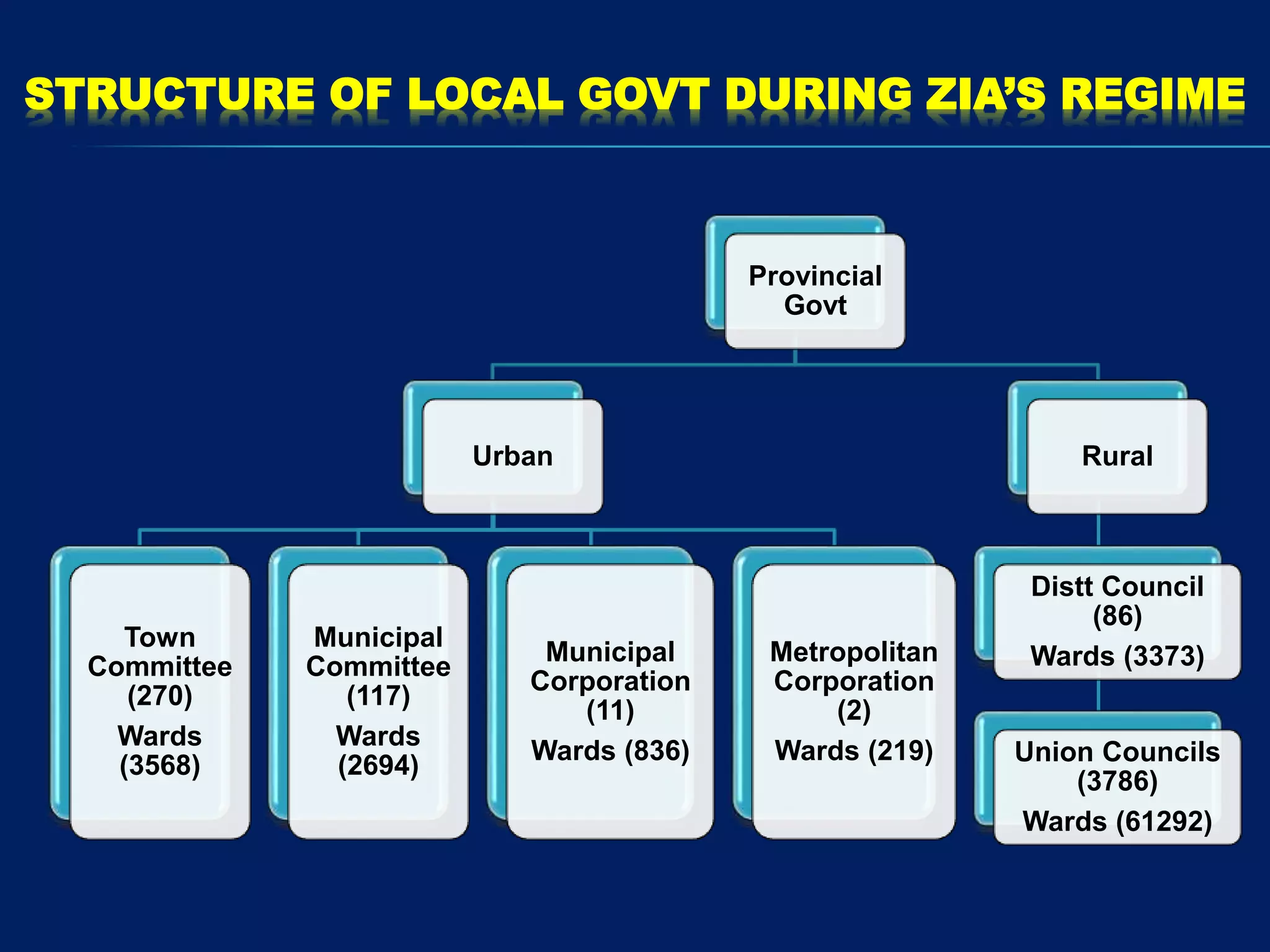 STRUCTURE OF LOCAL GOVT DURING ZIA'S REGIME

Provincial Govt

Urban

Rural

Town Committee (270)
Wards (3568)

Municipal Committee (117)
Wards (2694)

Municipal Corporation (11)
Wards (836)

Metropolitan Corporation (2)
Wards (219)

Distt Council (86)
Wards (3373)

Union Councils (3786)
Wards (61292)